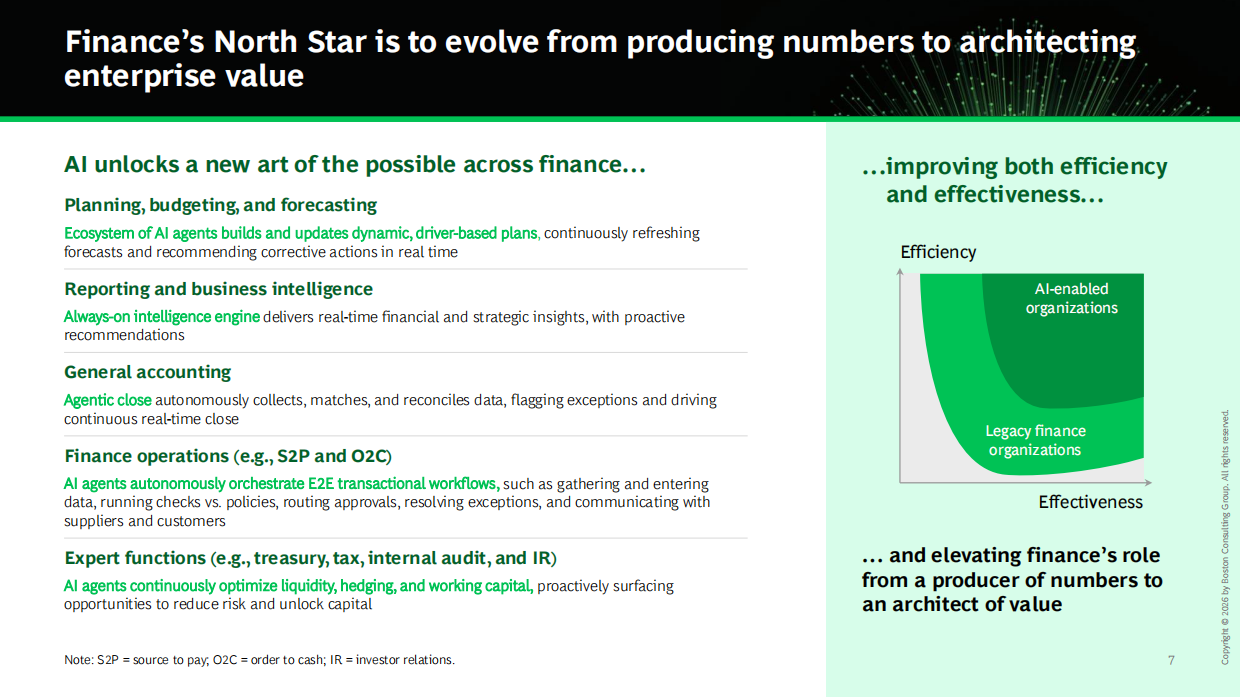 Finance's North Star is to evolve from producing numbers to architecting enterprise value

AI unlocks a new art of the possible across finance...

Planning, budgeting, and forecasting

Ecosystem of AI agents builds and updates dynamic, driver-based plans, continuously refreshing forecasts and recommending corrective actions in real time

Reporting and business intelligence

Always-on intelligence engine delivers real-time financial and strategic insights, with proactive recommendations

General accounting

Agentic close autonomously collects, matches, and reconciles data, flagging exceptions and driving continuous real-time close

Finance operations (e.g., S2P and O2C)

AI agents autonomously orchestrate E2E transactional workflows, such as gathering and entering data, running checks vs. policies, routing approvals, resolving exceptions, and communicating with suppliers and customers

Expert functions (e.g., treasury, tax, internal audit, and IR)

AI agents continuously optimize liquidity, hedging, and working capital, proactively surfacing opportunities to reduce risk and unlock capital

Note: S2P = source to pay; O2C = order to cash; IR = investor relations.

...improving both efficiency and effectiveness...

Efficiency

AI-enabled organizations

Legacy finance organizations

Effectiveness

... and elevating finance's role from a producer of numbers to an architect of value

7

Copyright © 2026 by Boston Consulting Group. All rights reserved.